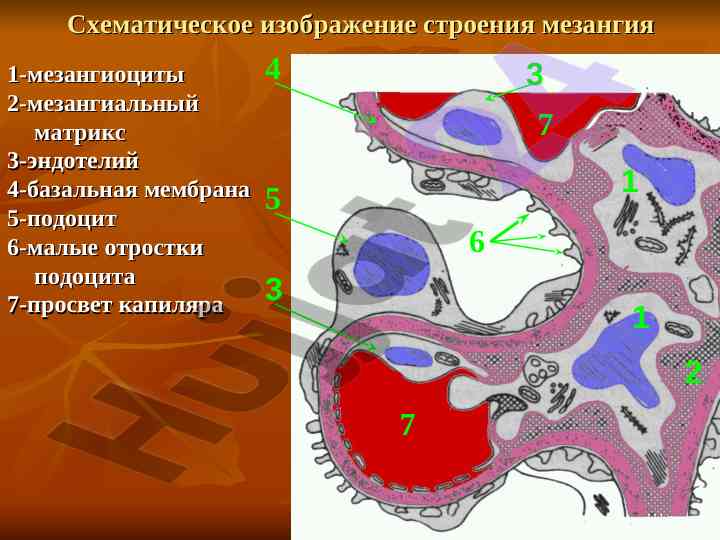 Схематическое изображение строения мезангия

1-мезангиоциты
2-мезангиальный матрикс
3-эндотелий
4-базальная мембрана
5-подоцит
6-малые отростки подоцита
7-просвет капиляра

4
3
7
1
5
6
3
1
2
7